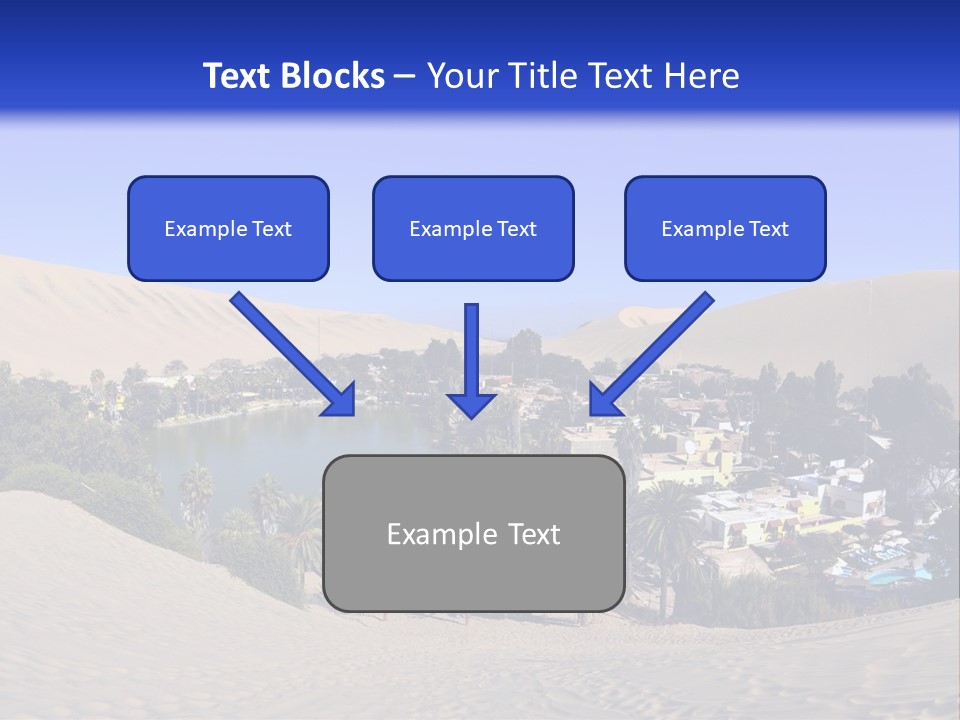 Text Blocks – Your Title Text Here

Example Text

Example Text

Example Text

Example Text